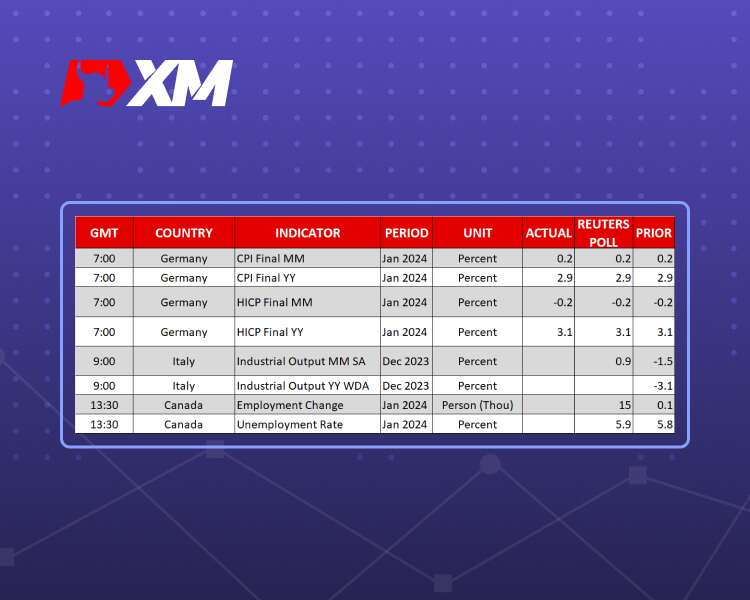 XM

| GMT | COUNTRY | INDICATOR | PERIOD | UNIT | ACTUAL | REUTERS POLL | PRIOR |
|---|---|---|---|---|---|---|---|
| 7:00 | Germany | CPI Final MM | Jan 2024 | Percent | 0.2 | 0.2 | 0.2 |
| 7:00 | Germany | CPI Final YY | Jan 2024 | Percent | 2.9 | 2.9 | 2.9 |
| 7:00 | Germany | HICP Final MM | Jan 2024 | Percent | -0.2 | -0.2 | -0.2 |
| 7:00 | Germany | HICP Final YY | Jan 2024 | Percent | 3.1 | 3.1 | 3.1 |
| 9:00 | Italy | Industrial Output MM SA | Dec 2023 | Percent | | 0.9 | -1.5 |
| 9:00 | Italy | Industrial Output YY WDA | Dec 2023 | Percent | | | -3.1 |
| 13:30 | Canada | Employment Change | Jan 2024 | Person (Thou) | | 15 | 0.1 |
| 13:30 | Canada | Unemployment Rate | Jan 2024 | Percent | | 5.9 | 5.8 |